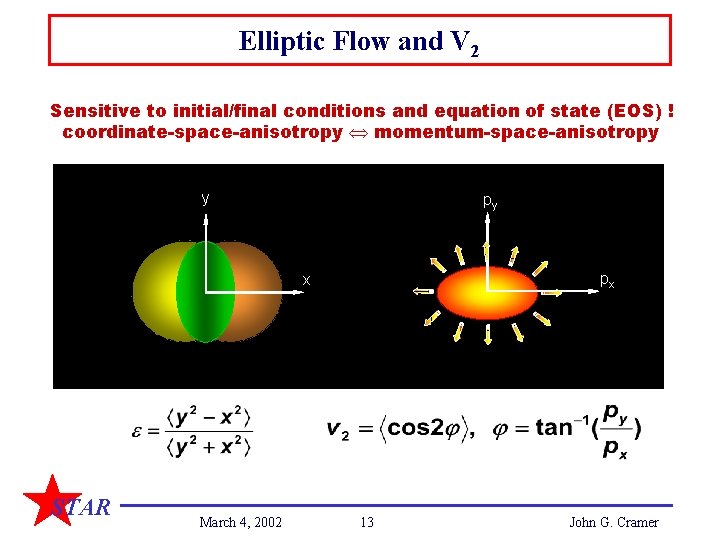 Elliptic Flow and $V_2$

Sensitive to initial/final conditions and equation of state (EOS) !
coordinate-space-anisotropy $\Leftrightarrow$ momentum-space-anisotropy

y

x

$p_y$

$p_x$

$\varepsilon = \frac{\langle y^2 - x^2 \rangle}{\langle y^2 + x^2 \rangle}$

$v_2 = \langle \cos 2\varphi \rangle, \quad \varphi = \tan^{-1}(\frac{p_y}{p_x})$

STAR

March 4, 2002

13

John G. Cramer